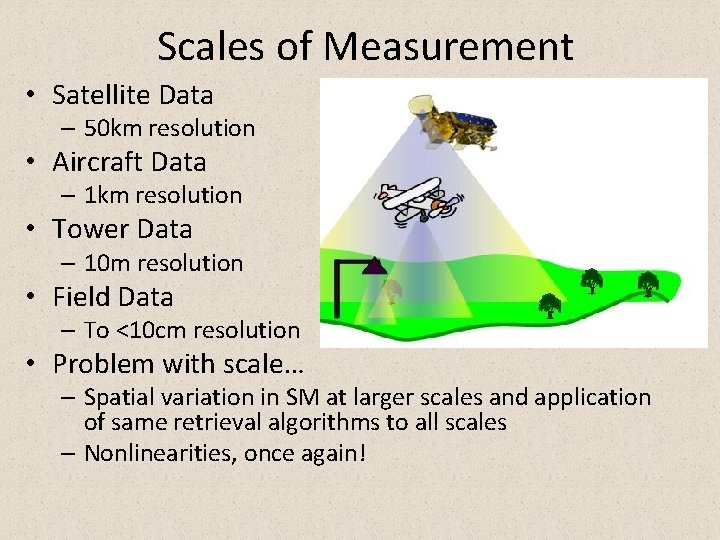 Scales of Measurement

• Satellite Data
– 50km resolution
• Aircraft Data
– 1km resolution
• Tower Data
– 10m resolution
• Field Data
– To <10cm resolution
• Problem with scale…
– Spatial variation in SM at larger scales and application of same retrieval algorithms to all scales
– Nonlinearities, once again!